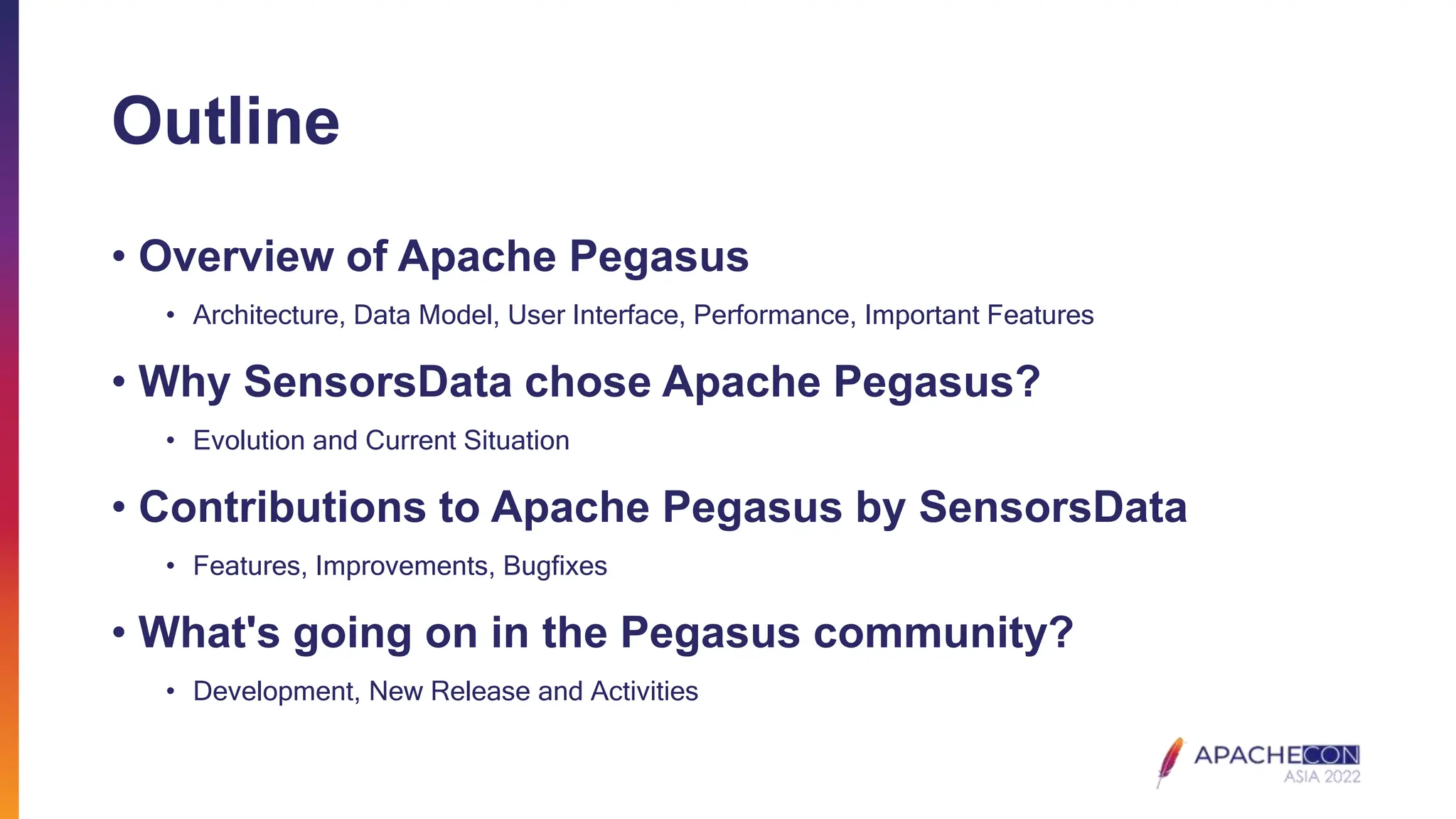 Outline

• Overview of Apache Pegasus
  • Architecture, Data Model, User Interface, Performance, Important Features

• Why SensorsData chose Apache Pegasus?
  • Evolution and Current Situation

• Contributions to Apache Pegasus by SensorsData
  • Features, Improvements, Bugfixes

• What's going on in the Pegasus community?
  • Development, New Release and Activities

APACHECON
ASIA 2022